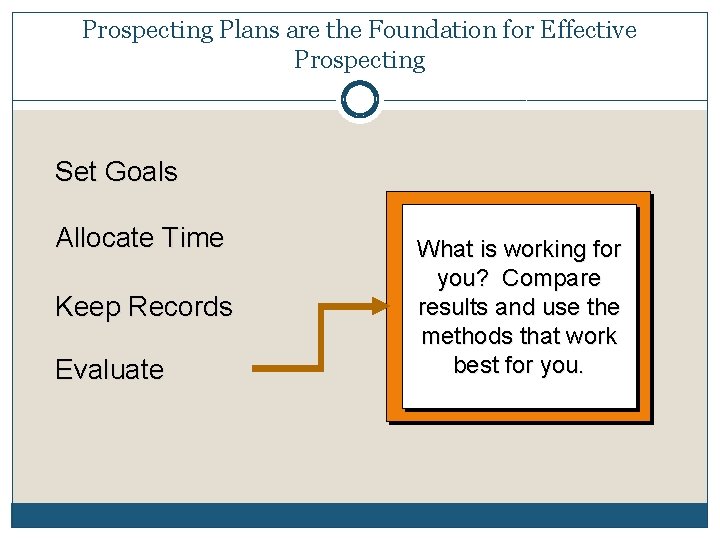 Prospecting Plans are the Foundation for Effective Prospecting

Set Goals

Allocate Time

Keep Records

Evaluate

What is working for you?  Compare results and use the methods that work best for you.